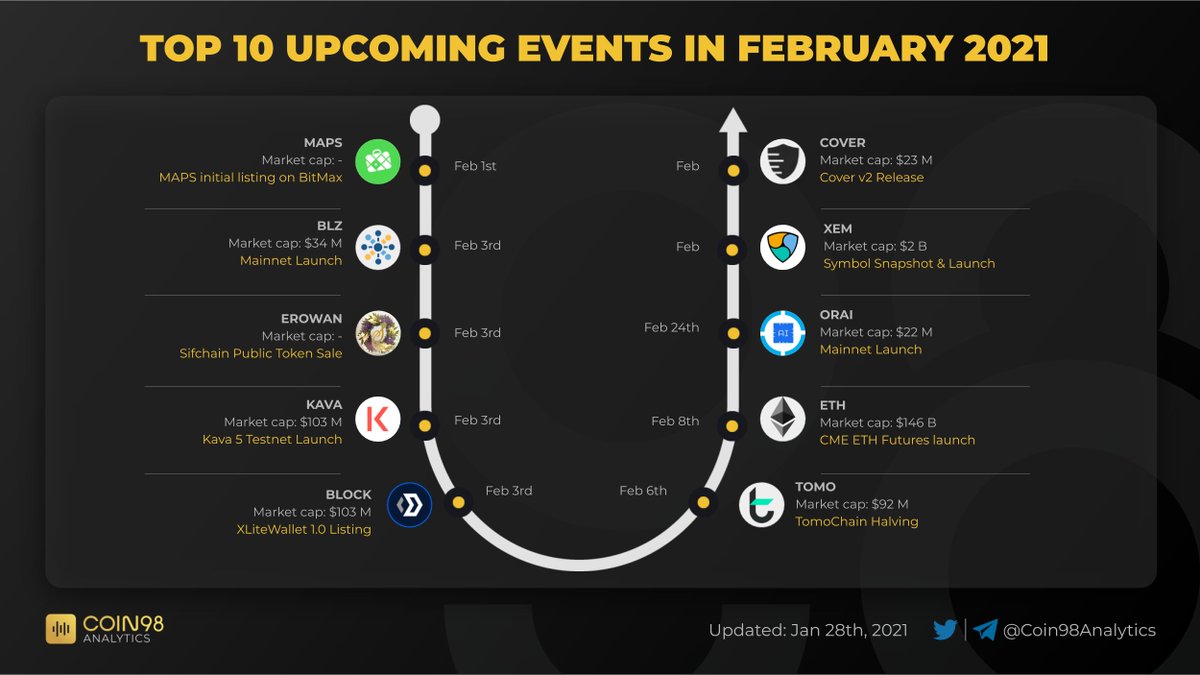 TOP 10 UPCOMING EVENTS IN FEBRUARY 2021

MAPS
Market cap: -
MAPS initial listing on BitMax
Feb 1st

BLZ
Market cap: $34 M
Mainnet Launch
Feb 3rd

EROWAN
Market cap: -
Sifchain Public Token Sale
Feb 3rd

KAVA
Market cap: $103 M
Kava 5 Testnet Launch
Feb 3rd

BLOCK
Market cap: $103 M
XLiteWallet 1.0 Listing
Feb 3rd

Feb 6th
TOMO
Market cap: $92 M
TomoChain Halving

Feb 8th
ETH
Market cap: $146 B
CME ETH Futures launch

Feb 24th
ORAI
Market cap: $22 M
Mainnet Launch

Feb
XEM
Market cap: $2 B
Symbol Snapshot & Launch

Feb
COVER
Market cap: $23 M
Cover v2 Release

COIN98 ANALYTICS

Updated: Jan 28th, 2021

@Coin98Analytics